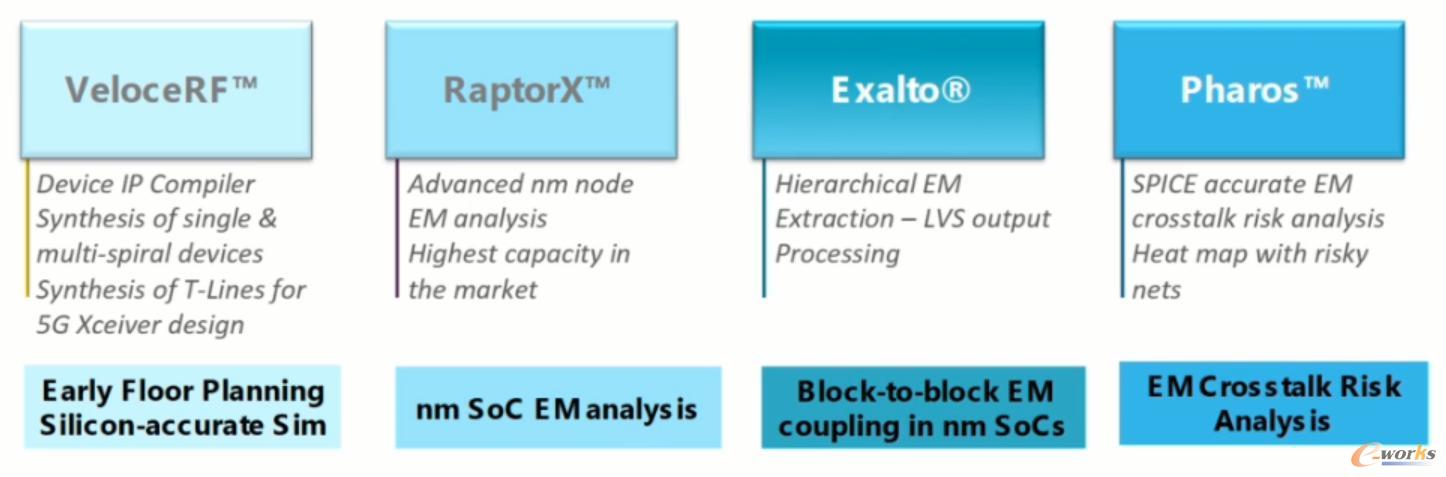 VeloceRF™

Device IP Compiler
Synthesis of single & multi-spiral devices
Synthesis of T-Lines for 5G Xceiver design

Early Floor Planning
Silicon-accurate Sim

RaptorX™

Advanced nm node EM analysis
Highest capacity in the market

nm SoC EM analysis

Exalto®

Hierarchical EM Extraction – LVS output Processing

Block-to-block EM coupling in nm SoCs

Pharos™

SPICE accurate EM crosstalk risk analysis
Heat map with risky nets

EM Crosstalk Risk Analysis

e-works